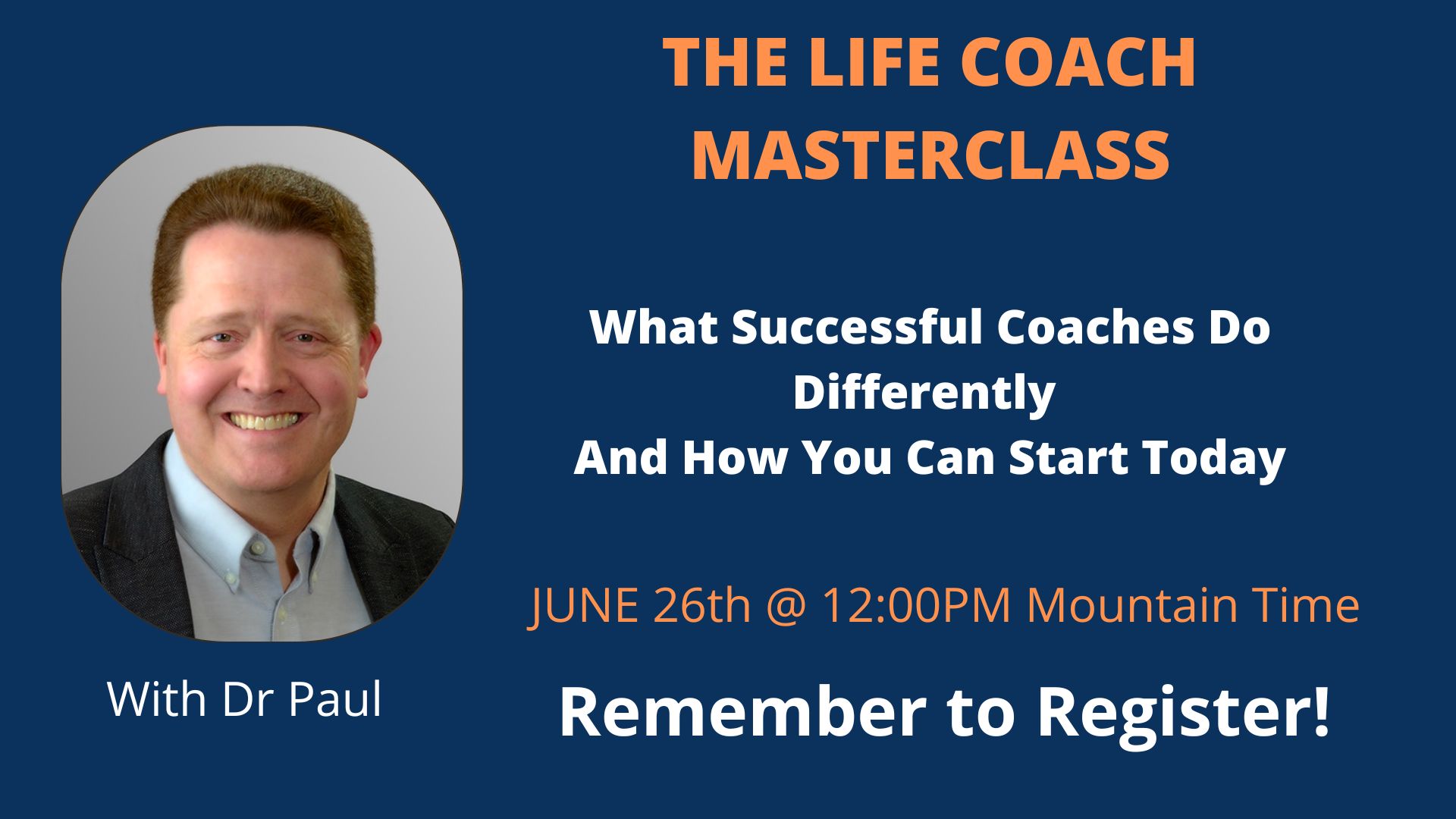 THE LIFE COACH MASTERCLASS

What Successful Coaches Do Differently
And How You Can Start Today

JUNE 26th @ 12:00PM Mountain Time

Remember to Register!

With Dr Paul